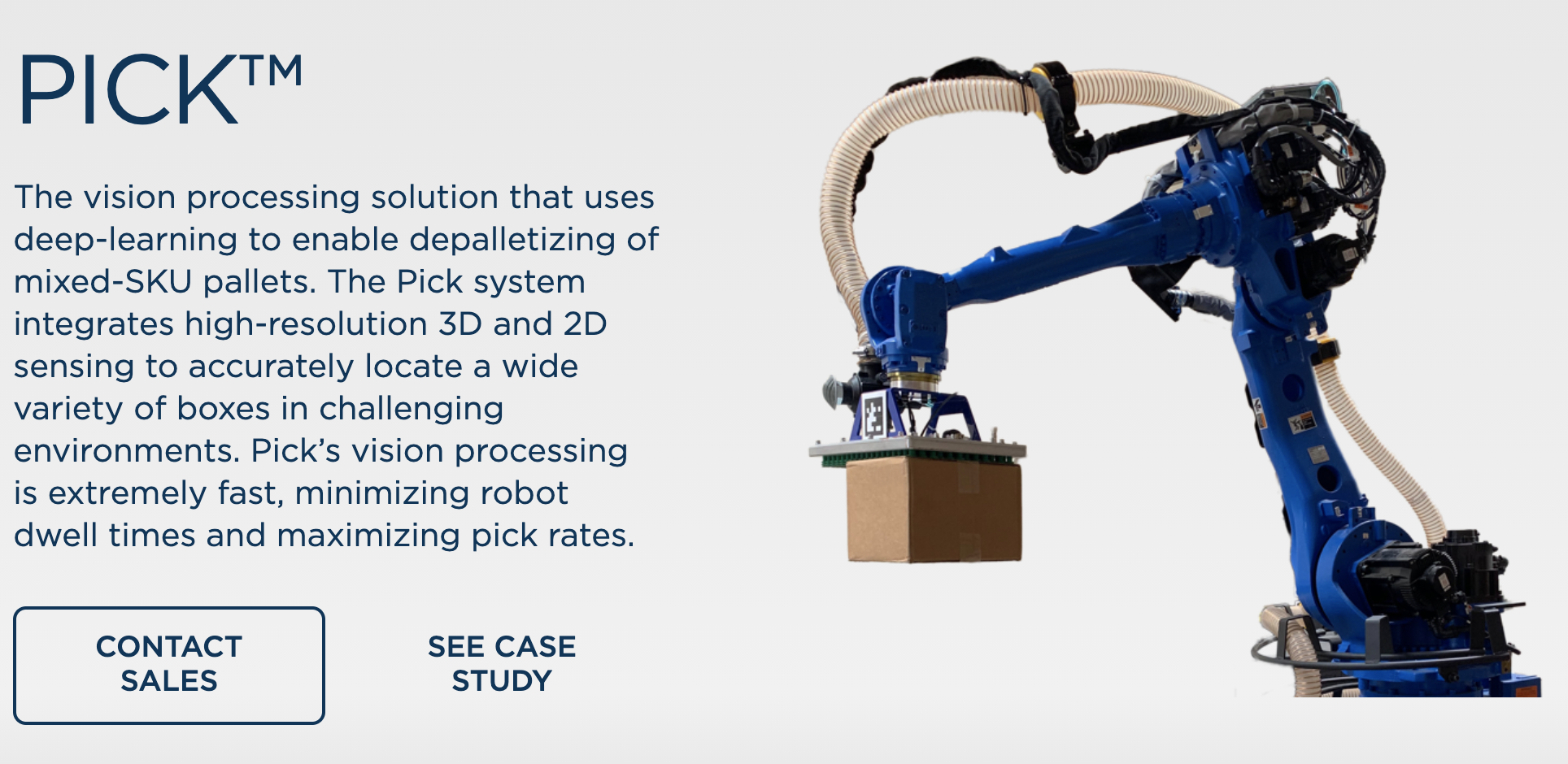 PICK™

The vision processing solution that uses deep-learning to enable depalletizing of mixed-SKU pallets. The Pick system integrates high-resolution 3D and 2D sensing to accurately locate a wide variety of boxes in challenging environments. Pick's vision processing is extremely fast, minimizing robot dwell times and maximizing pick rates.

CONTACT SALES

SEE CASE STUDY